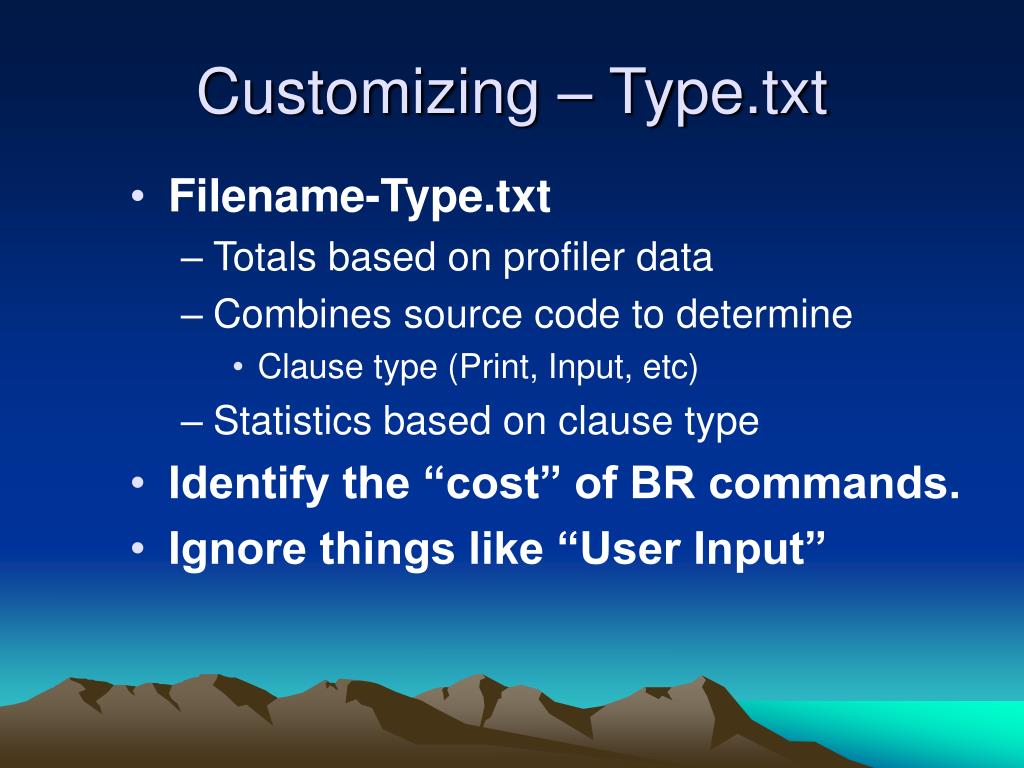 Customizing – Type.txt

• Filename-Type.txt
– Totals based on profiler data
– Combines source code to determine
• Clause type (Print, Input, etc)
– Statistics based on clause type
• Identify the “cost” of BR commands.
• Ignore things like “User Input”